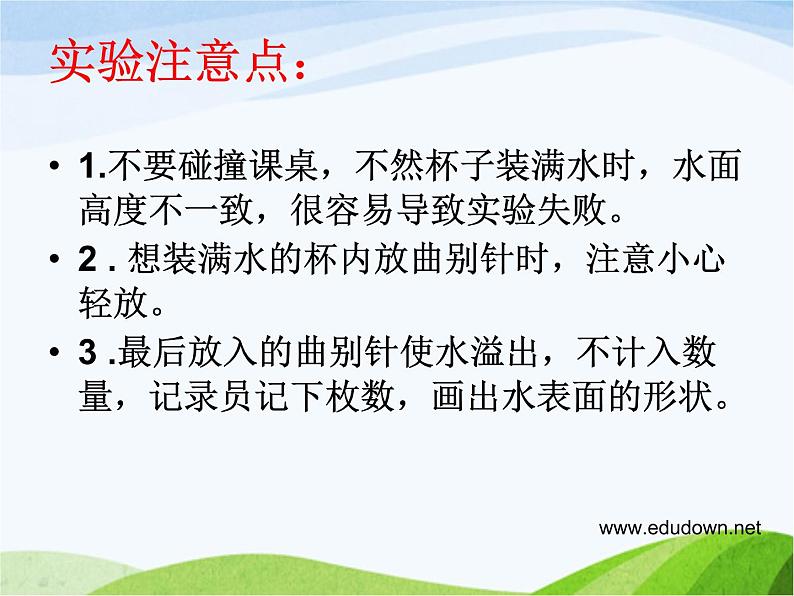 实验注意点：

• 1.不要碰撞课桌，不然杯子装满水时，水面高度不一致，很容易导致实验失败。

• 2 . 想装满水的杯内放曲别针时，注意小心轻放。

• 3 .最后放入的曲别针使水溢出，不计入数量，记录员记下枚数，画出水表面的形状。

www.edudown.net